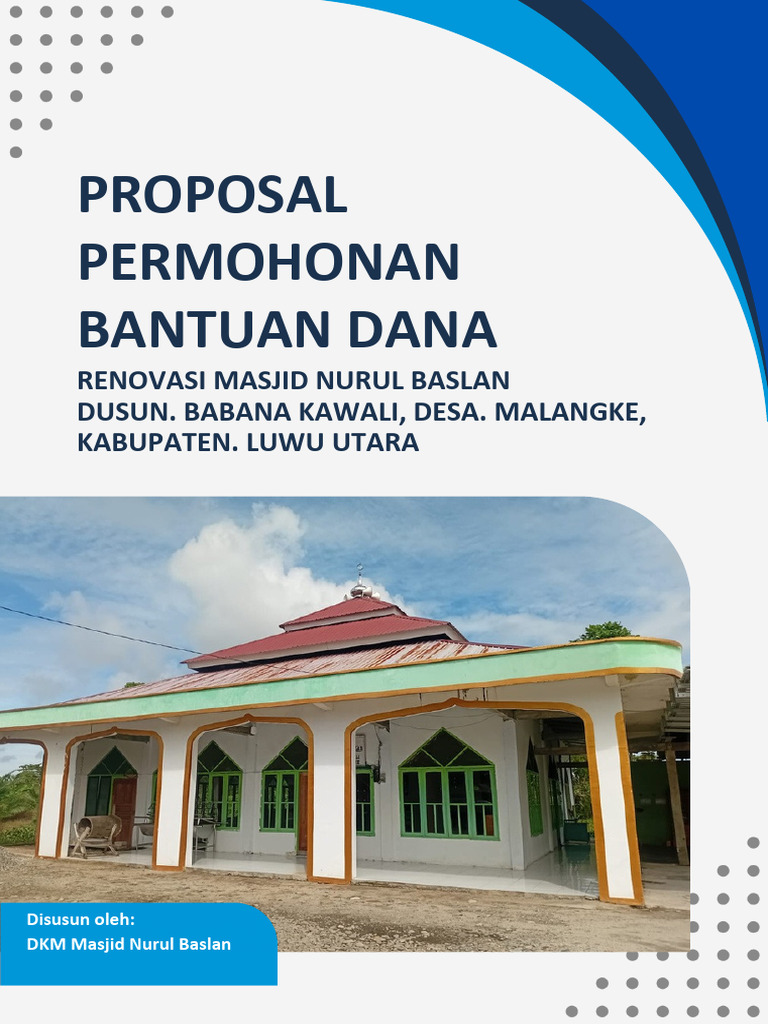 PROPOSAL
PERMOHONAN
BANTUAN DANA

RENOVASI MASJID NURUL BASLAN
DUSUN. BABANA KAWALI, DESA. MALANGKE,
KABUPATEN. LUWU UTARA

Disusun oleh:
DKM Masjid Nurul Baslan